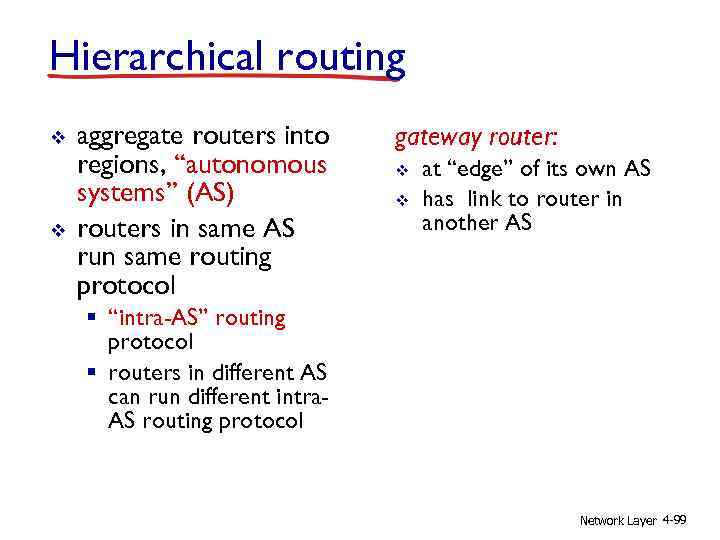 Hierarchical routing

❖ aggregate routers into regions, "autonomous systems" (AS)

❖ routers in same AS run same routing protocol
▪ "intra-AS" routing protocol
▪ routers in different AS can run different intra-AS routing protocol

gateway router:

❖ at "edge" of its own AS

❖ has link to router in another AS

Network Layer 4-99